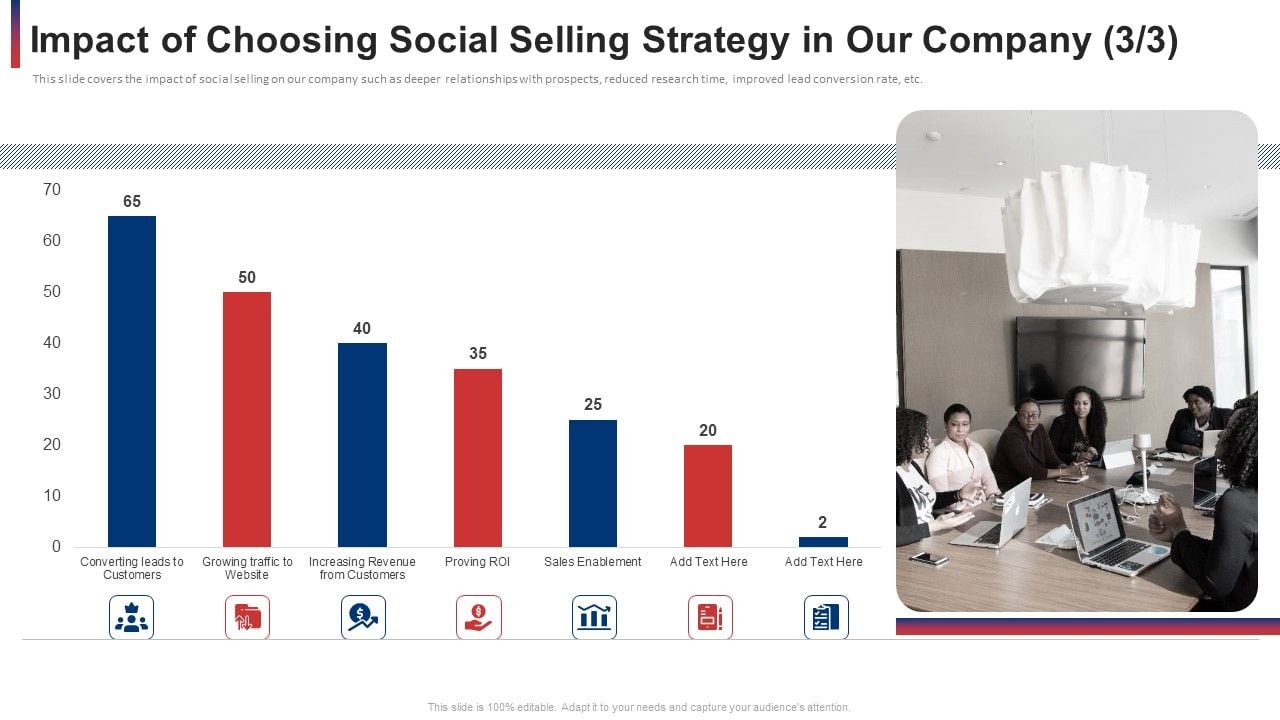 Impact of Choosing Social Selling Strategy in Our Company (3/3)

This slide covers the impact of social selling on our company such as deeper relationships with prospects, reduced research time, improved lead conversion rate, etc.

70
60
50
40
30
20
10
0

65
50
40
35
25
20
2

Converting leads to Customers
Growing traffic to Website
Increasing Revenue from Customers
Proving ROI
Sales Enablement
Add Text Here
Add Text Here

This slide is 100% editable. Adapt it to your needs and capture your audience's attention.